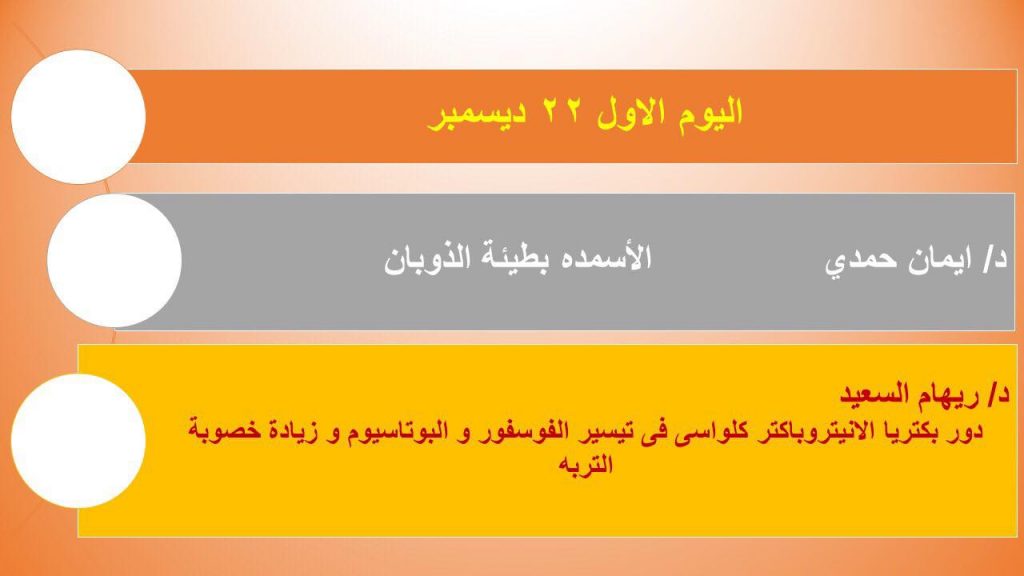 اليوم الاول ٢٢ ديسمبر

د/ ايمان حمدي الأسمده بطيئة الذوبان

د/ ريهام السعيد
دور بكتريا الانيتروباكتر كلواسى فى تيسير الفوسفور و البوتاسيوم و زيادة خصوبة التربه